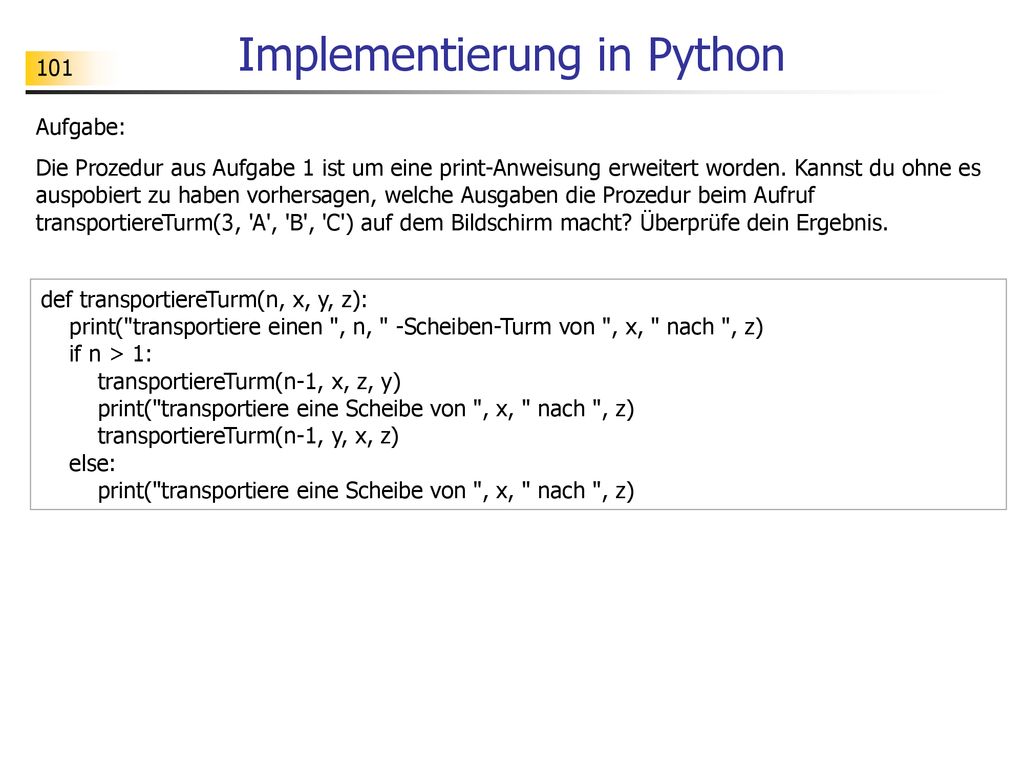 101

Implementierung in Python

Aufgabe:

Die Prozedur aus Aufgabe 1 ist um eine print-Anweisung erweitert worden. Kannst du ohne es auspobiert zu haben vorhersagen, welche Ausgaben die Prozedur beim Aufruf transportiereTurm(3, 'A', 'B', 'C') auf dem Bildschirm macht? Überprüfe dein Ergebnis.

def transportiereTurm(n, x, y, z):
    print("transportiere einen ", n, " -Scheiben-Turm von ", x, " nach ", z)
    if n > 1:
        transportiereTurm(n-1, x, z, y)
        print("transportiere eine Scheibe von ", x, " nach ", z)
        transportiereTurm(n-1, y, x, z)
    else:
        print("transportiere eine Scheibe von ", x, " nach ", z)